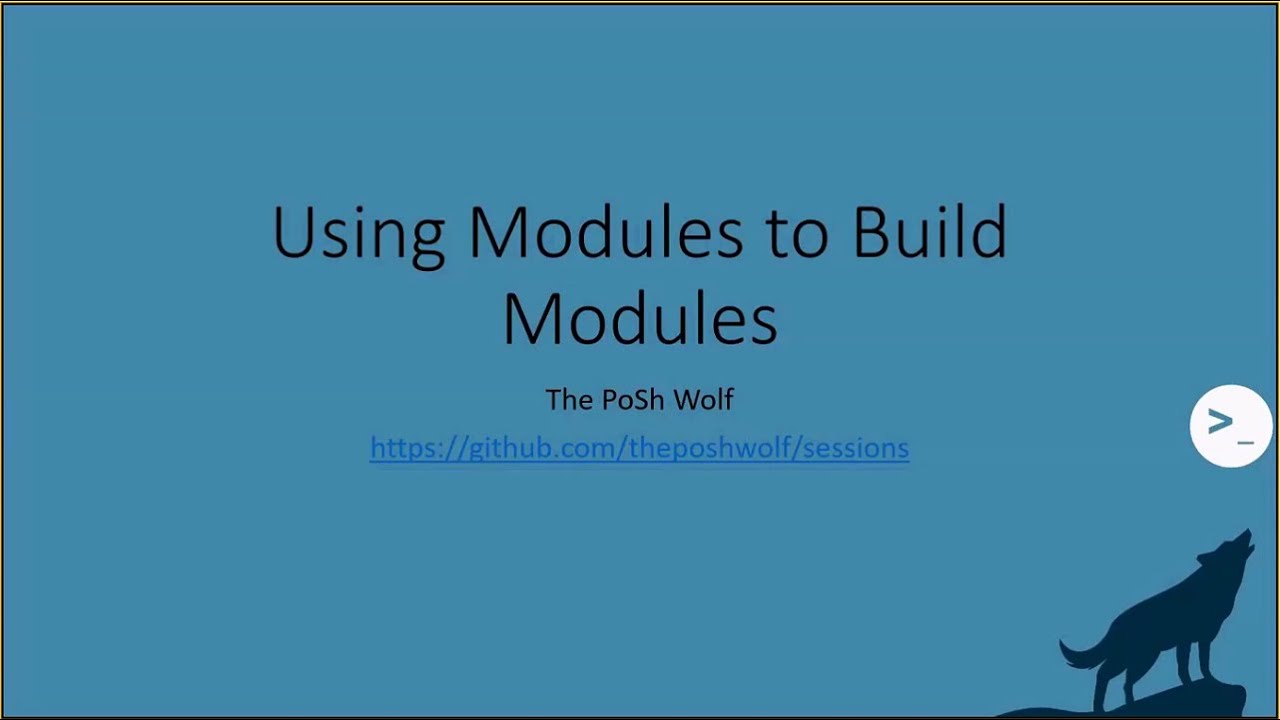 Using Modules to Build Modules

The PoSh Wolf

https://github.com/theposhwolf/sessions

>_